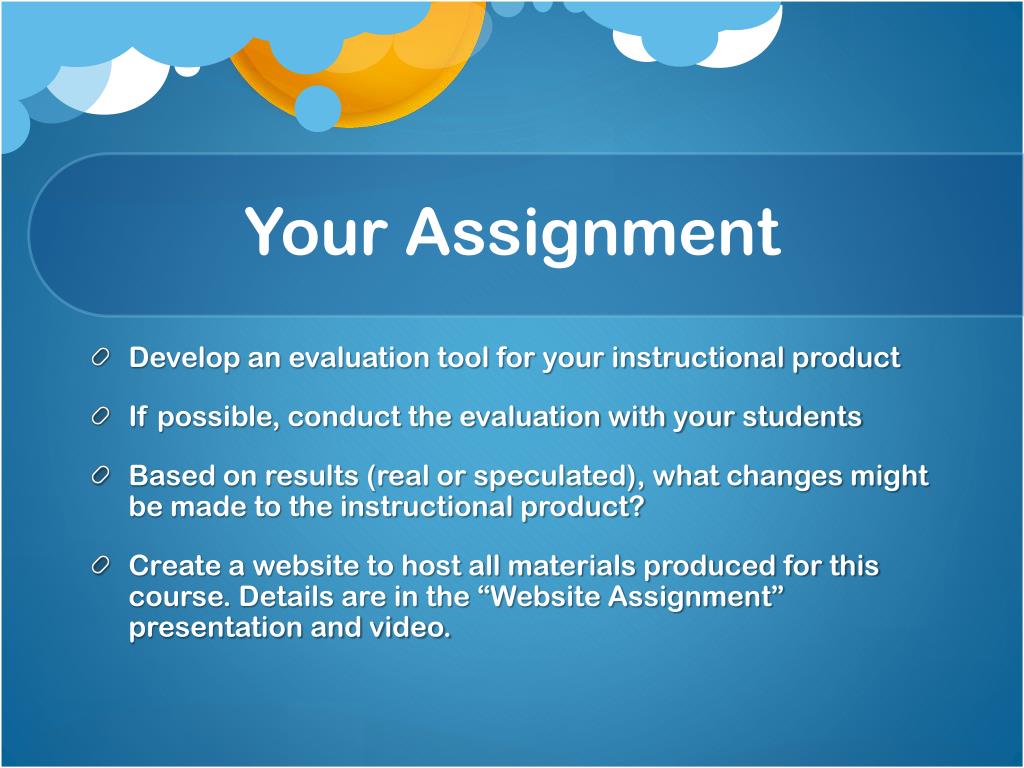 Your Assignment

Develop an evaluation tool for your instructional product

If possible, conduct the evaluation with your students

Based on results (real or speculated), what changes might be made to the instructional product?

Create a website to host all materials produced for this course. Details are in the “Website Assignment” presentation and video.